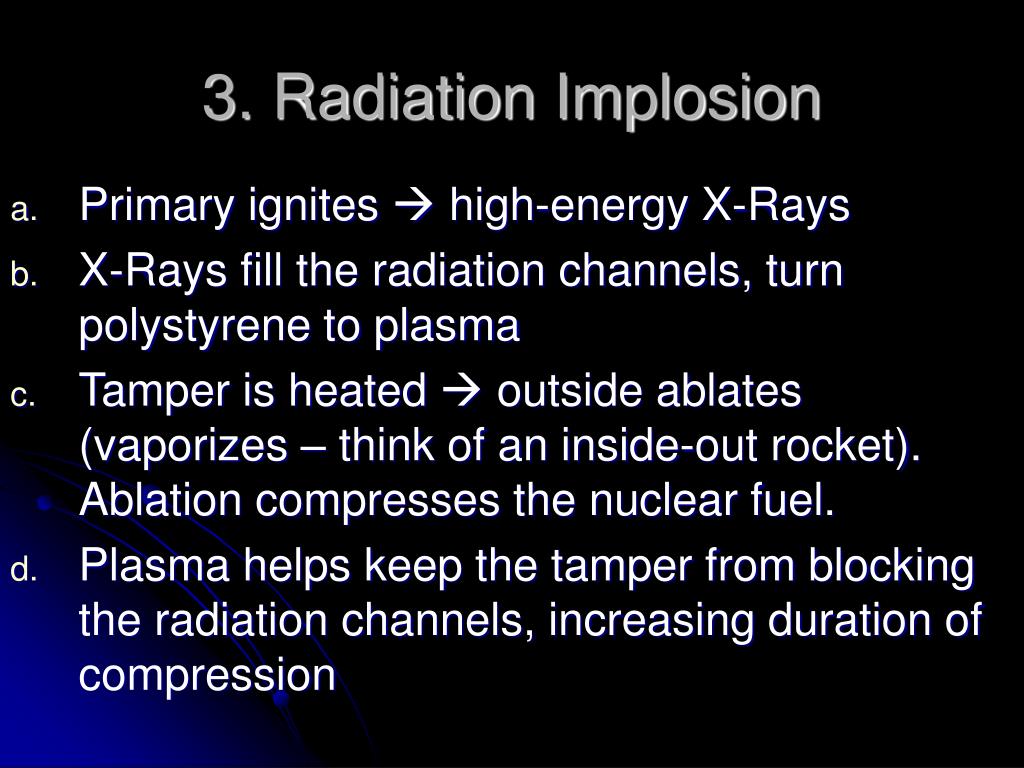 3. Radiation Implosion

a. Primary ignites → high-energy X-Rays

b. X-Rays fill the radiation channels, turn polystyrene to plasma

c. Tamper is heated → outside ablates (vaporizes – think of an inside-out rocket). Ablation compresses the nuclear fuel.

d. Plasma helps keep the tamper from blocking the radiation channels, increasing duration of compression